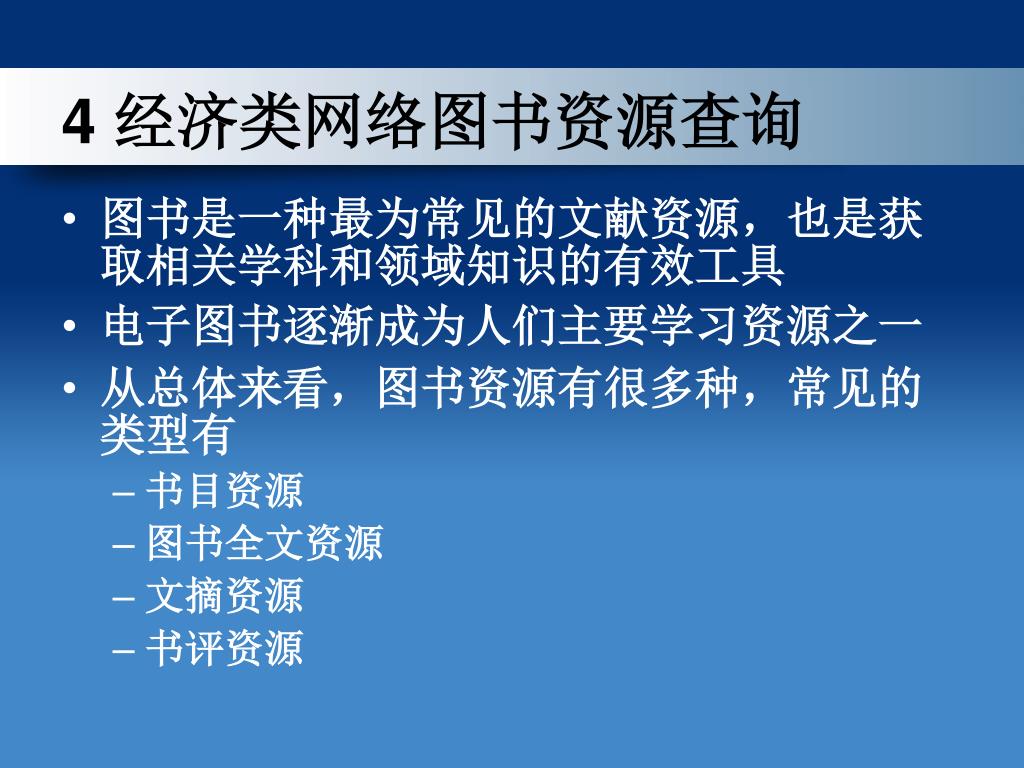 4 经济类网络图书资源查询

• 图书是一种最为常见的文献资源，也是获取相关学科和领域知识的有效工具
• 电子图书逐渐成为人们主要学习资源之一
• 从总体来看，图书资源有很多种，常见的类型有
  – 书目资源
  – 图书全文资源
  – 文摘资源
  – 书评资源